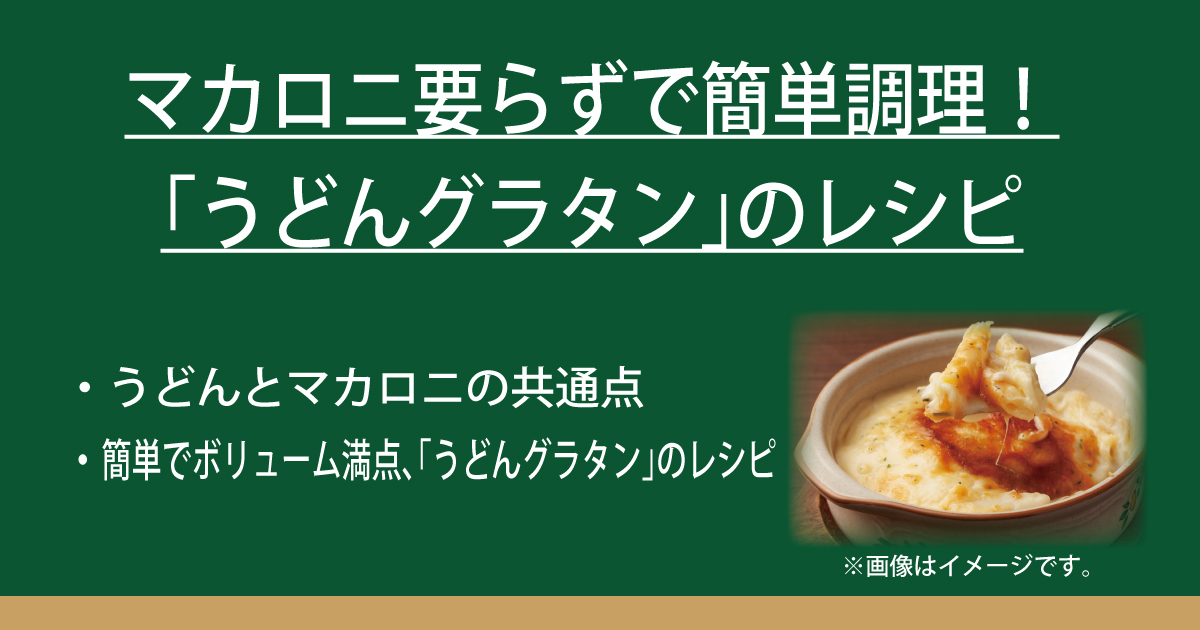 マカロニ要らずで簡単調理！
「うどんグラタン」のレシピ

・うどんとマカロニの共通点
・簡単でボリューム満点､「うどんグラタン」のレシピ

※画像はイメージです。